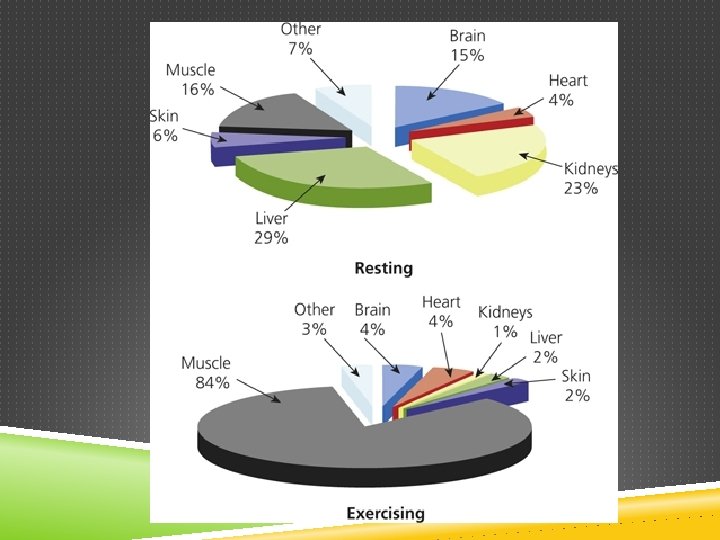 Other 7%

Brain 15%

Muscle 16%

Heart 4%

Skin 6%

Kidneys 23%

Liver 29%

Resting

Other 3%

Brain 4%

Heart 4%

Kidneys 1%

Liver 2%

Muscle 84%

Skin 2%

Exercising